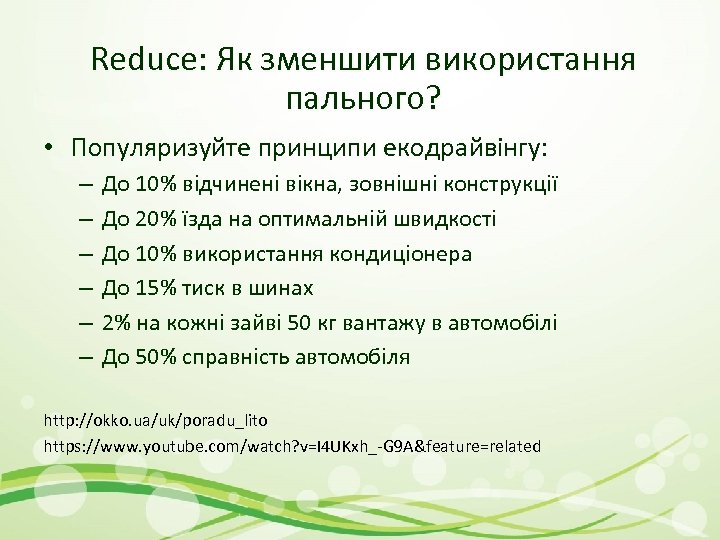 Reduce: Як зменшити використання пального?

• Популяризуйте принципи екодрайвінгу:
– До 10% відчинені вікна, зовнішні конструкції
– До 20% їзда на оптимальній швидкості
– До 10% використання кондиціонера
– До 15% тиск в шинах
– 2% на кожні зайві 50 кг вантажу в автомобілі
– До 50% справність автомобіля

http://okko.ua/uk/poradu_lito
https://www.youtube.com/watch?v=I4UKxh_-G9A&feature=related